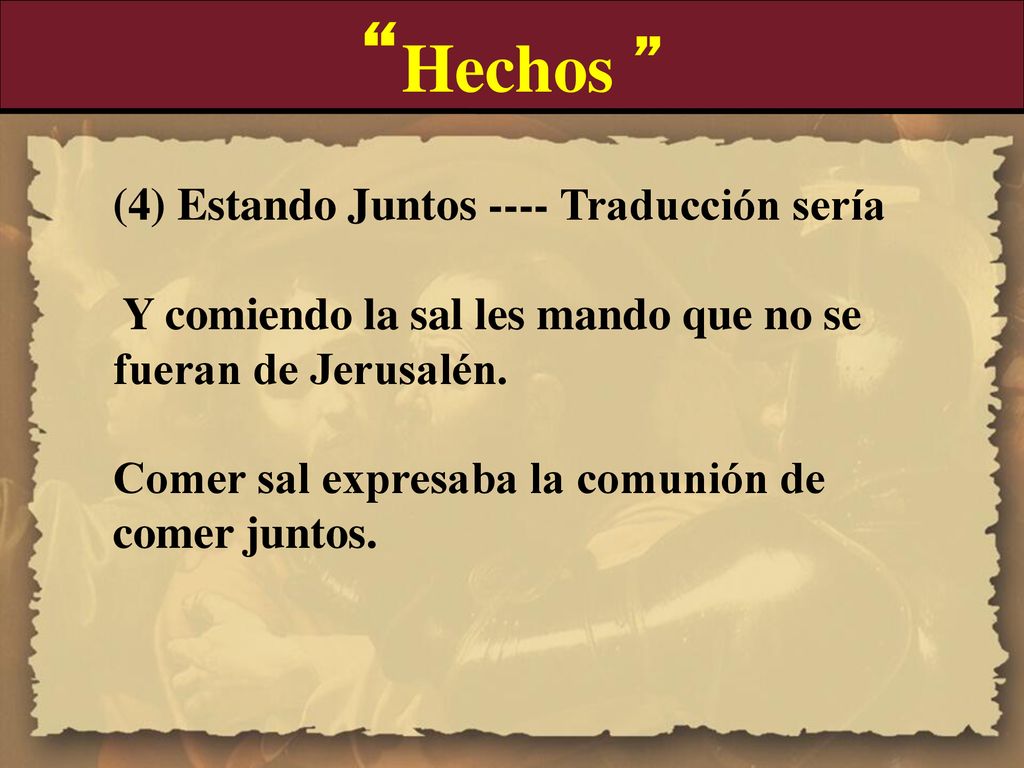 “Hechos ”

(4) Estando Juntos ---- Traducción sería

Y comiendo la sal les mando que no se fueran de Jerusalén.

Comer sal expresaba la comunión de comer juntos.